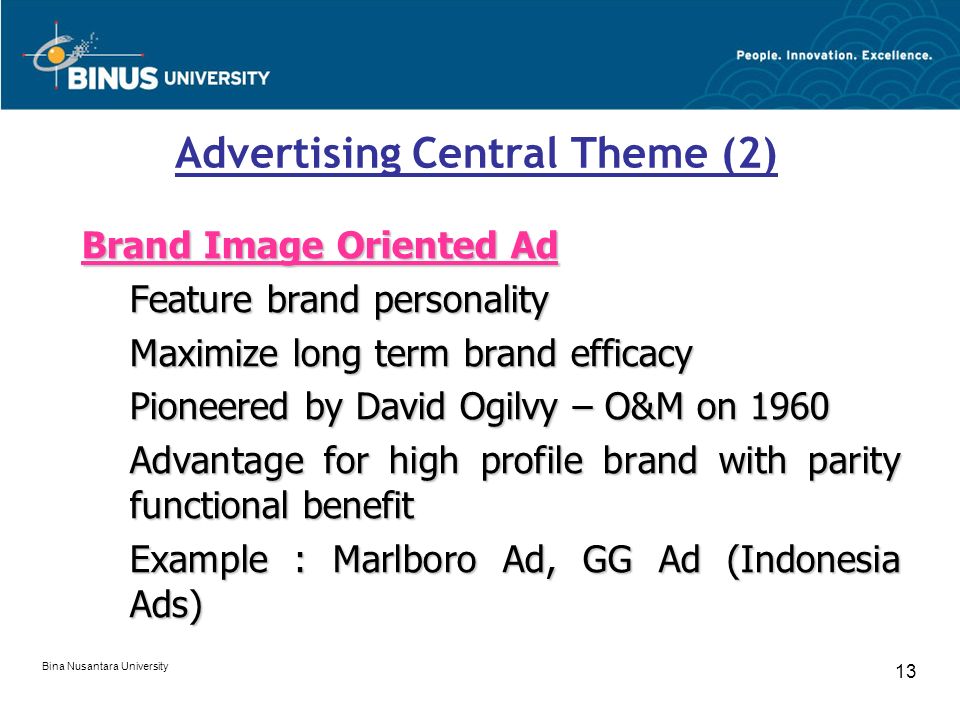 BINUS UNIVERSITY

People. Innovation. Excellence.

Advertising Central Theme (2)

Brand Image Oriented Ad

Feature brand personality

Maximize long term brand efficacy

Pioneered by David Ogilvy – O&M on 1960

Advantage for high profile brand with parity functional benefit

Example : Marlboro Ad, GG Ad (Indonesia Ads)

Bina Nusantara University

13